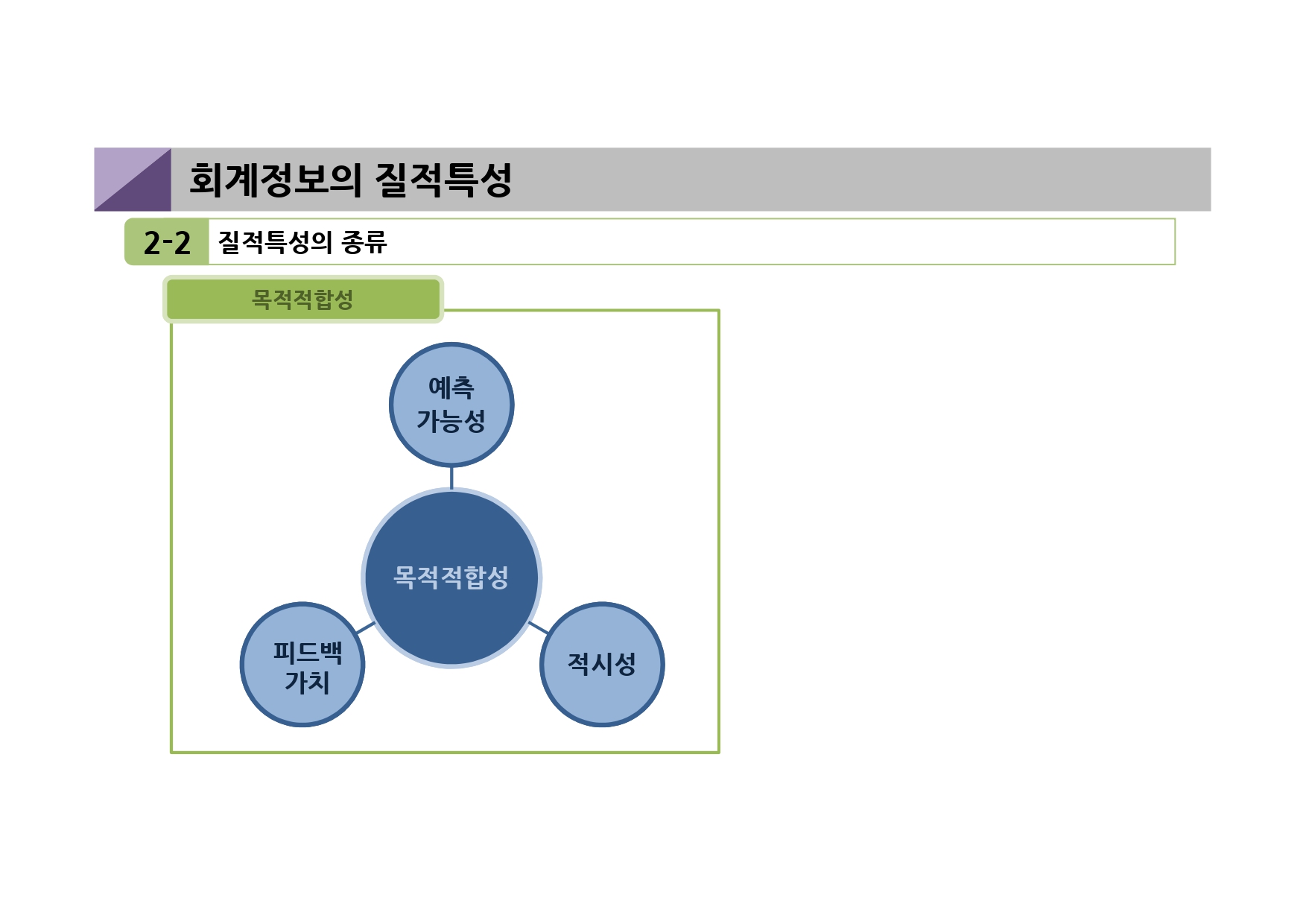 회계정보의 질적특성

2-2 질적특성의 종류

목적적합성

예측 가능성

목적적합성

피드백 가치

적시성